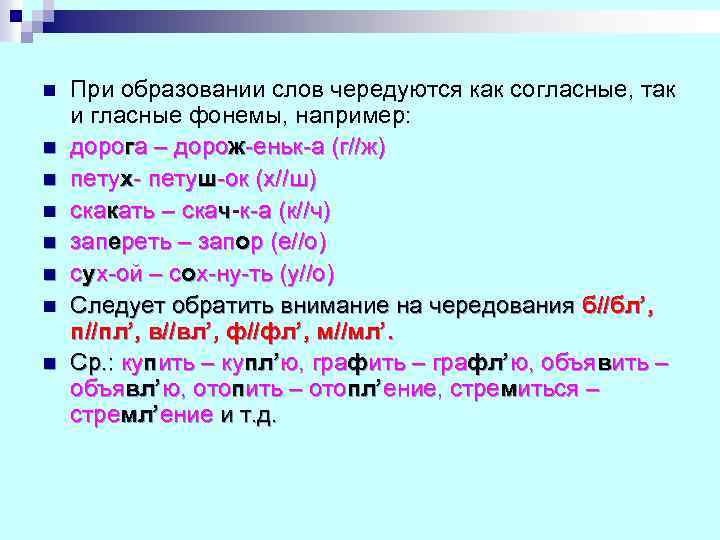 При образовании слов чередуются как согласные, так и гласные фонемы, например:

дорога – дорож-еньк-а (г//ж)

петух- петуш-ок (х//ш)

скакать – скач-к-а (к//ч)

запереть – запор (е//о)

сух-ой – сох-ну-ть (у//о)

Следует обратить внимание на чередования б//бл’, п//пл’, в//вл’, ф//фл’, м//мл’.

Ср.: купить – купл’ю, графить – графл’ю, объявить – объявл’ю, отопить – отопл’ение, стремиться – стремл’ение и т.д.